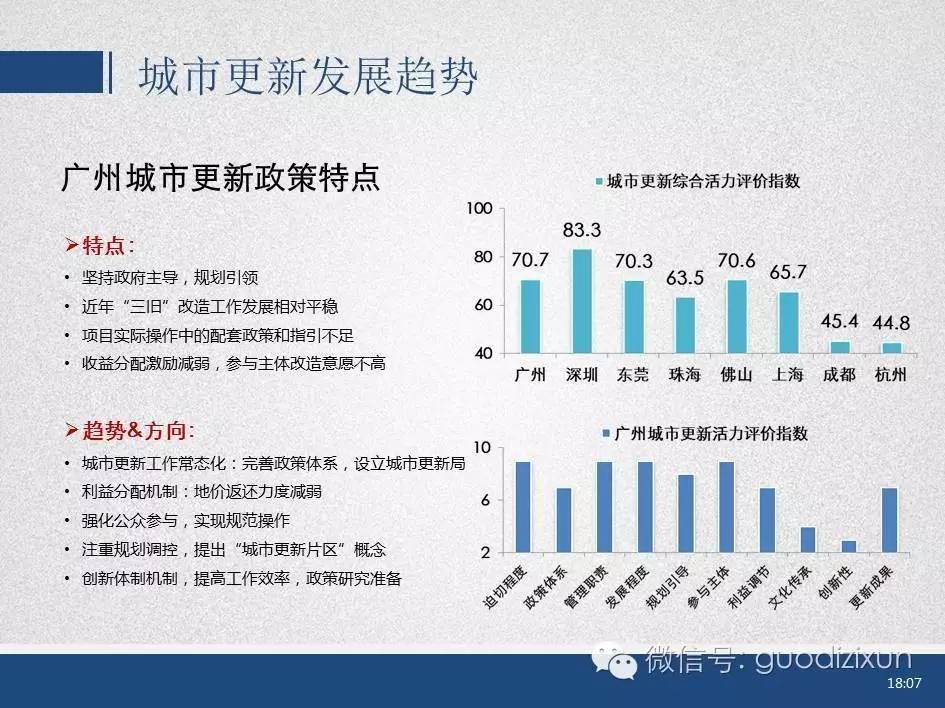 城市更新发展趋势

广州城市更新政策特点

➢特点:
• 坚持政府主导，规划引领
• 近年“三旧”改造工作发展相对平稳
• 项目实际操作中的配套政策和指引不足
• 收益分配激励减弱，参与主体改造意愿不高

➢趋势&方向:
• 城市更新工作常态化：完善政策体系，设立城市更新局
• 利益分配机制：地价返还力度减弱
• 强化公众参与，实现规范操作
• 注重规划调控，提出“城市更新片区”概念
• 创新体制机制，提高工作效率，政策研究准备

城市更新综合活力评价指数

100
80
60
40

70.7 83.3 70.3 63.5 70.6 65.7 45.4 44.8

广州 深圳 东莞 珠海 佛山 上海 成都 杭州

广州城市更新活力评价指数

10
6
2

迫切程度 政策体系 管理职责 发展程度 规划引导 参与主体 利益调节 文化传承 创新性 更新成果

微信号: guodizixun

18:07